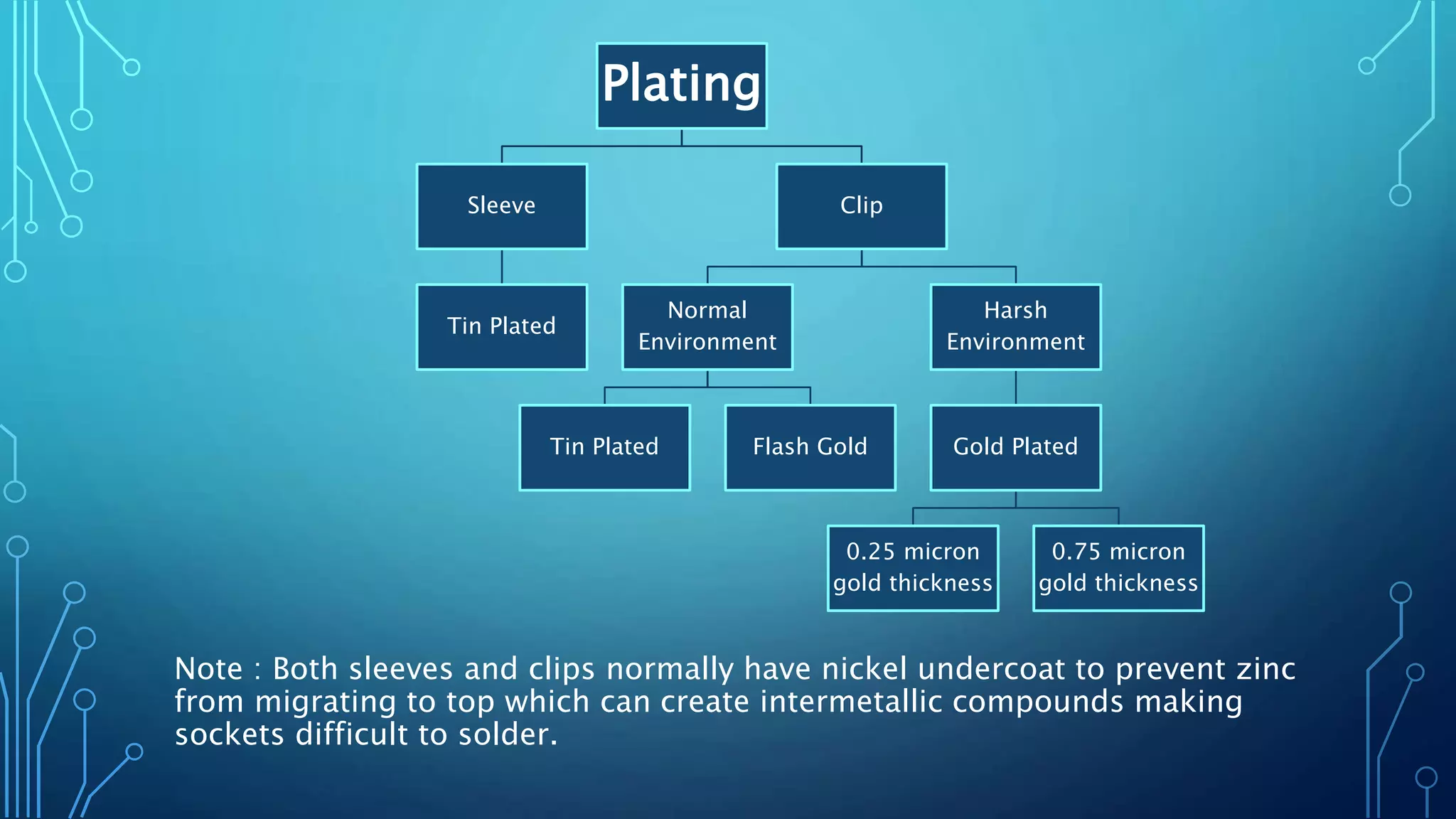 Plating

Sleeve

Clip

Tin Plated

Normal Environment

Harsh Environment

Tin Plated

Flash Gold

Gold Plated

0.25 micron gold thickness

0.75 micron gold thickness

Note : Both sleeves and clips normally have nickel undercoat to prevent zinc from migrating to top which can create intermetallic compounds making sockets difficult to solder.